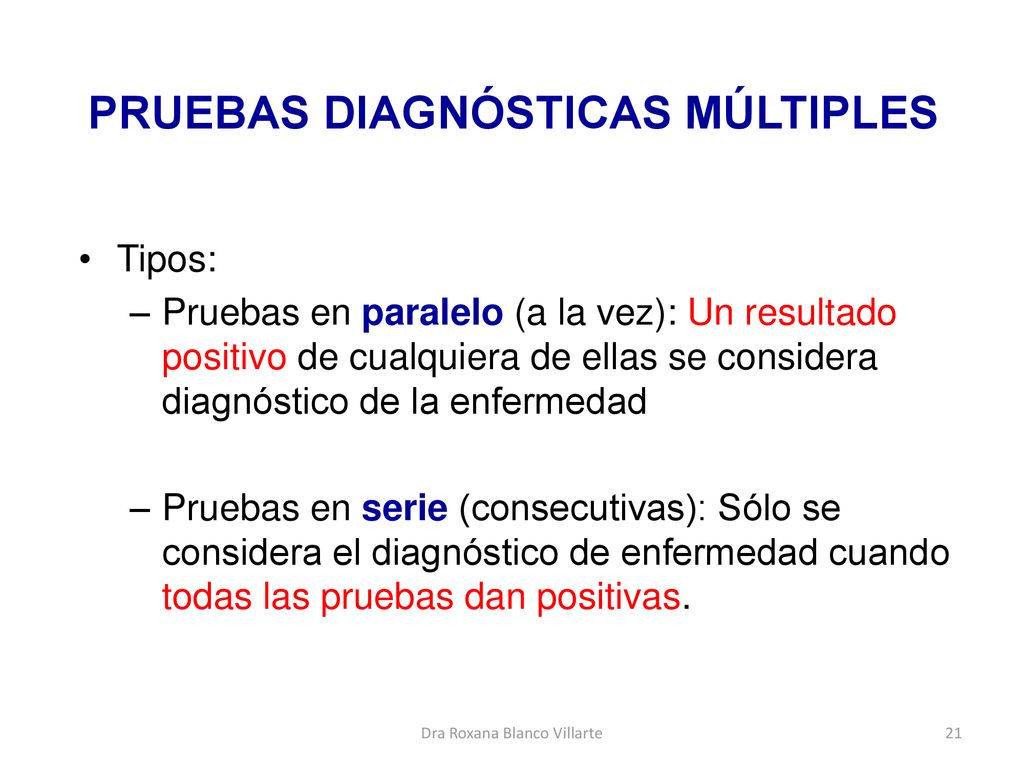 PRUEBAS DIAGNÓSTICAS MÚLTIPLES

• Tipos:
– Pruebas en paralelo (a la vez): Un resultado positivo de cualquiera de ellas se considera diagnóstico de la enfermedad

– Pruebas en serie (consecutivas): Sólo se considera el diagnóstico de enfermedad cuando todas las pruebas dan positivas.

Dra Roxana Blanco Villarte

21